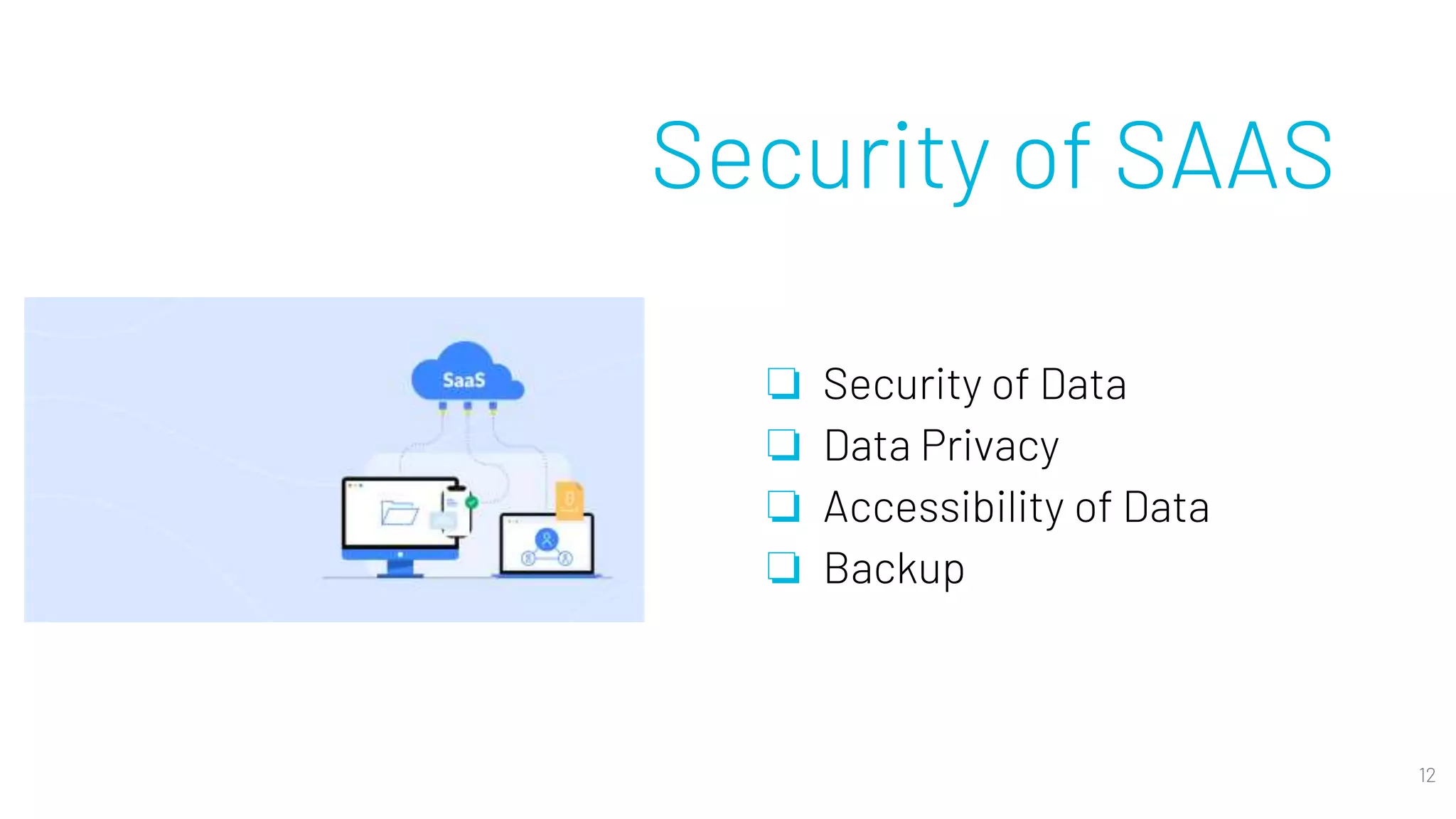 Security of SAAS

SaaS

❑ Security of Data
❑ Data Privacy
❑ Accessibility of Data
❑ Backup

12